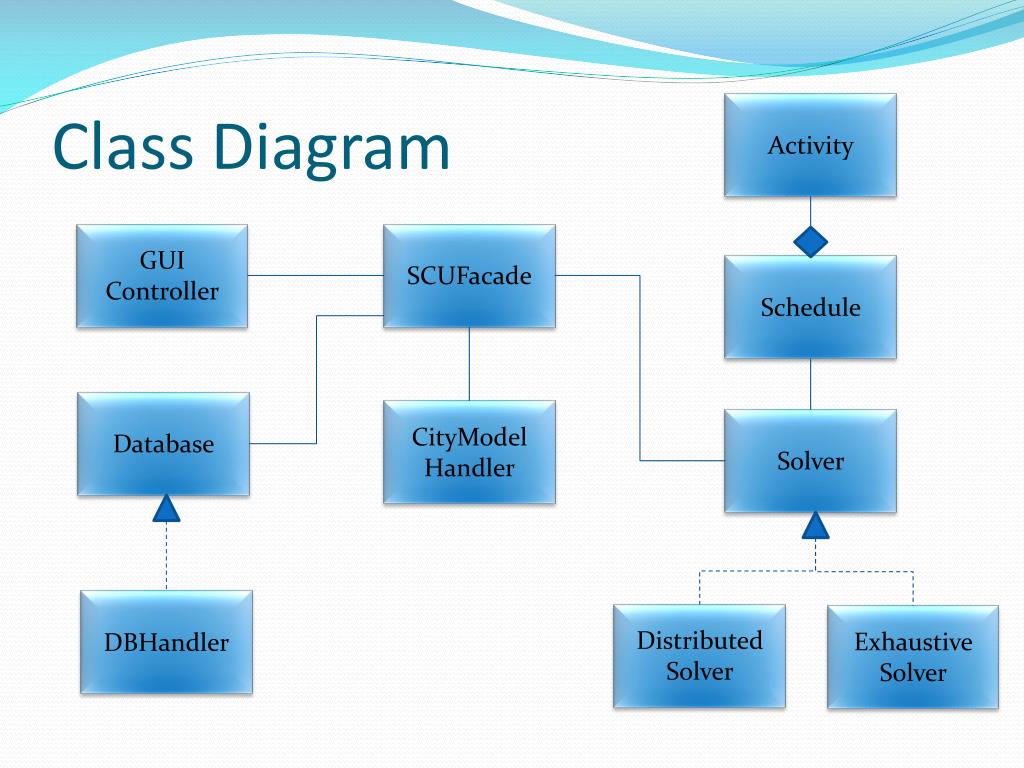 Class Diagram

Activity

GUI Controller

SCUFacade

Schedule

Database

CityModel Handler

Solver

DBHandler

Distributed Solver

Exhaustive Solver